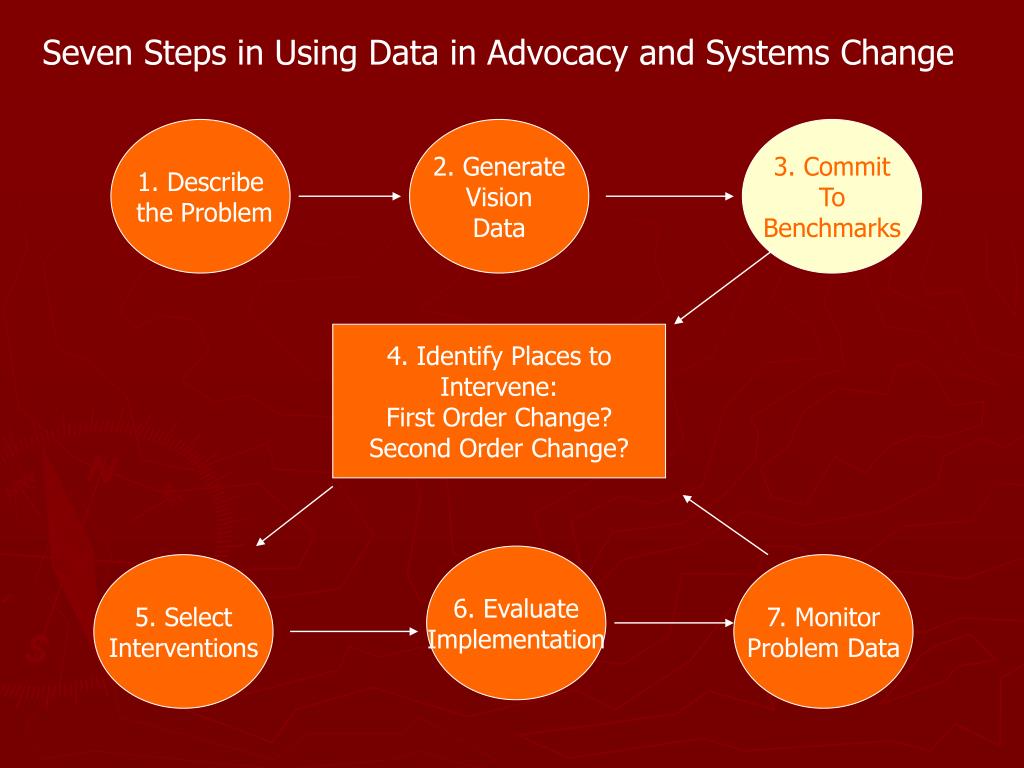 Seven Steps in Using Data in Advocacy and Systems Change

1. Describe the Problem

2. Generate Vision Data

3. Commit To Benchmarks

4. Identify Places to Intervene:
First Order Change?
Second Order Change?

5. Select Interventions

6. Evaluate Implementation

7. Monitor Problem Data